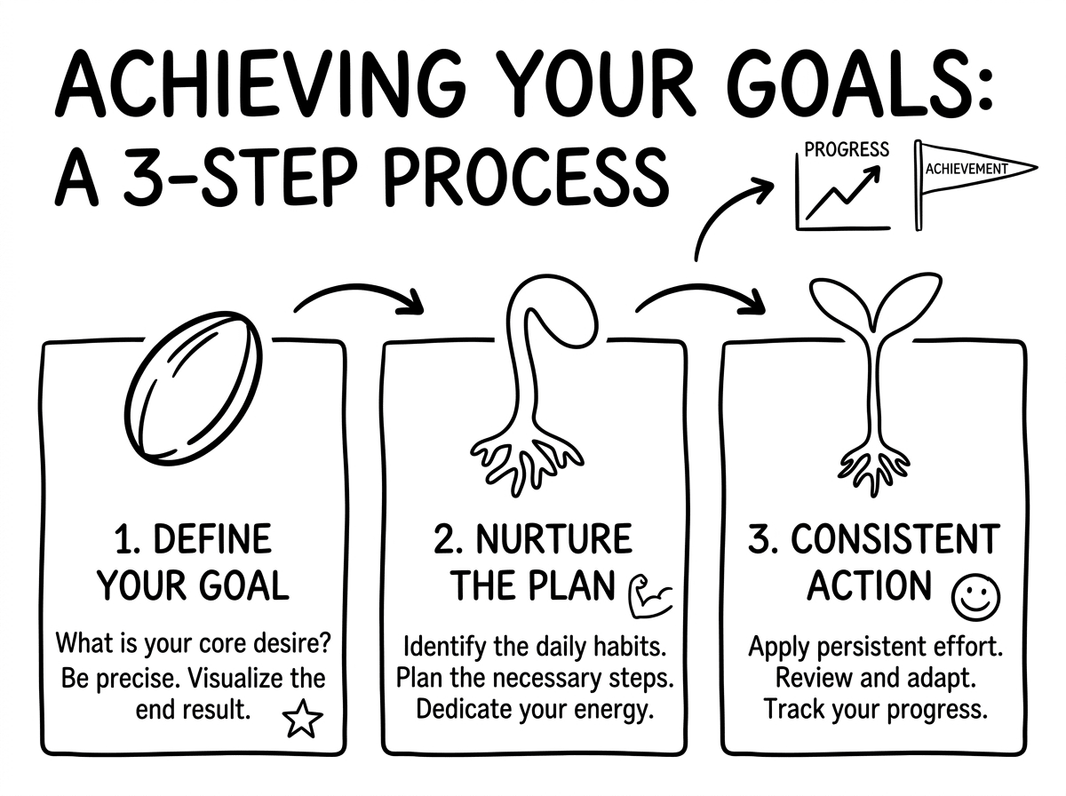 ACHIEVING YOUR GOALS:
A 3-STEP PROCESS

PROGRESS

ACHIEVEMENT

1. DEFINE YOUR GOAL

What is your core desire? Be precise. Visualize the end result.

2. NURTURE THE PLAN

Identify the daily habits. Plan the necessary steps. Dedicate your energy.

3. CONSISTENT ACTION

Apply persistent effort. Review and adapt. Track your progress.